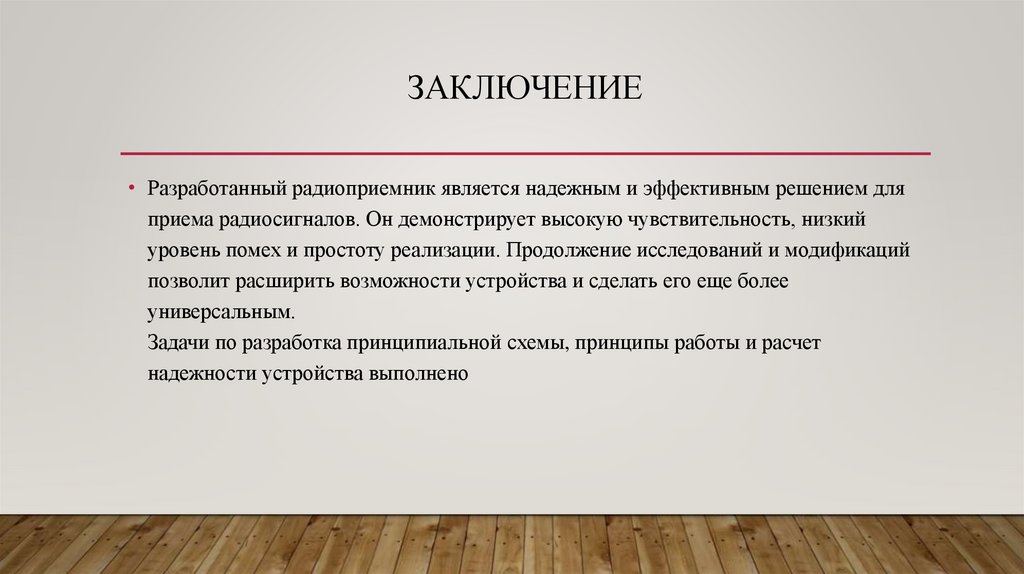 ЗАКЛЮЧЕНИЕ

• Разработанный радиоприемник является надежным и эффективным решением для приема радиосигналов. Он демонстрирует высокую чувствительность, низкий уровень помех и простоту реализации. Продолжение исследований и модификаций позволит расширить возможности устройства и сделать его еще более универсальным.
Задачи по разработка принципиальной схемы, принципы работы и расчет надежности устройства выполнено